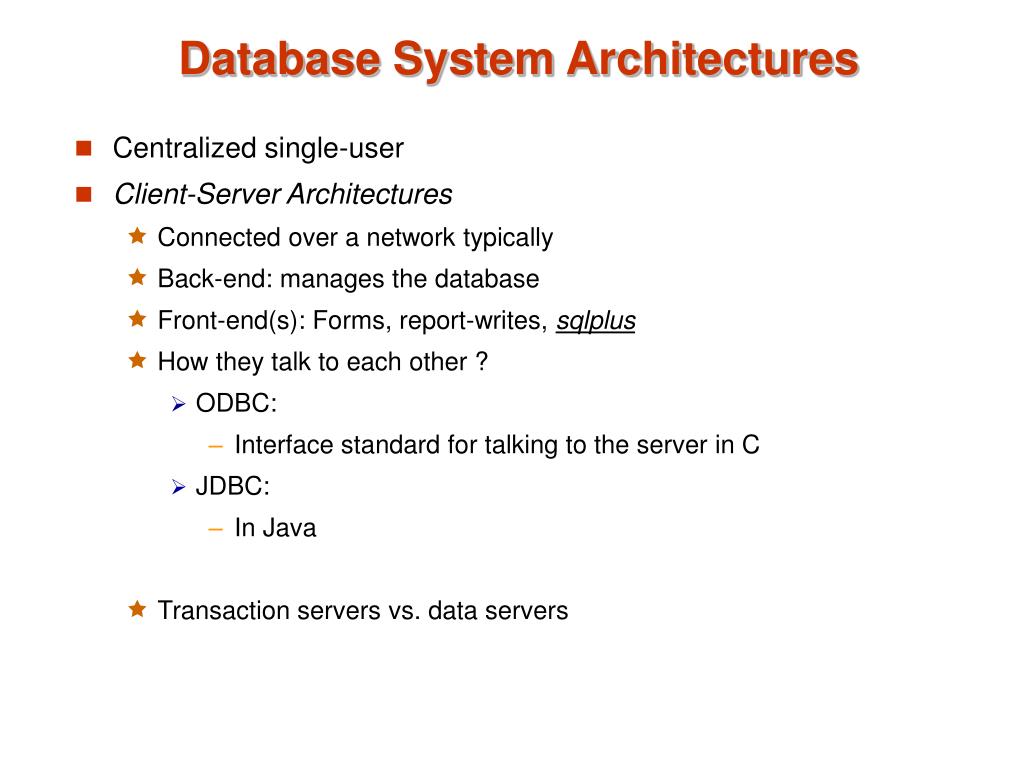 Database System Architectures

Centralized single-user

Client-Server Architectures

Connected over a network typically

Back-end: manages the database

Front-end(s): Forms, report-writes, sqlplus

How they talk to each other ?

ODBC:

– Interface standard for talking to the server in C

JDBC:

– In Java

Transaction servers vs. data servers